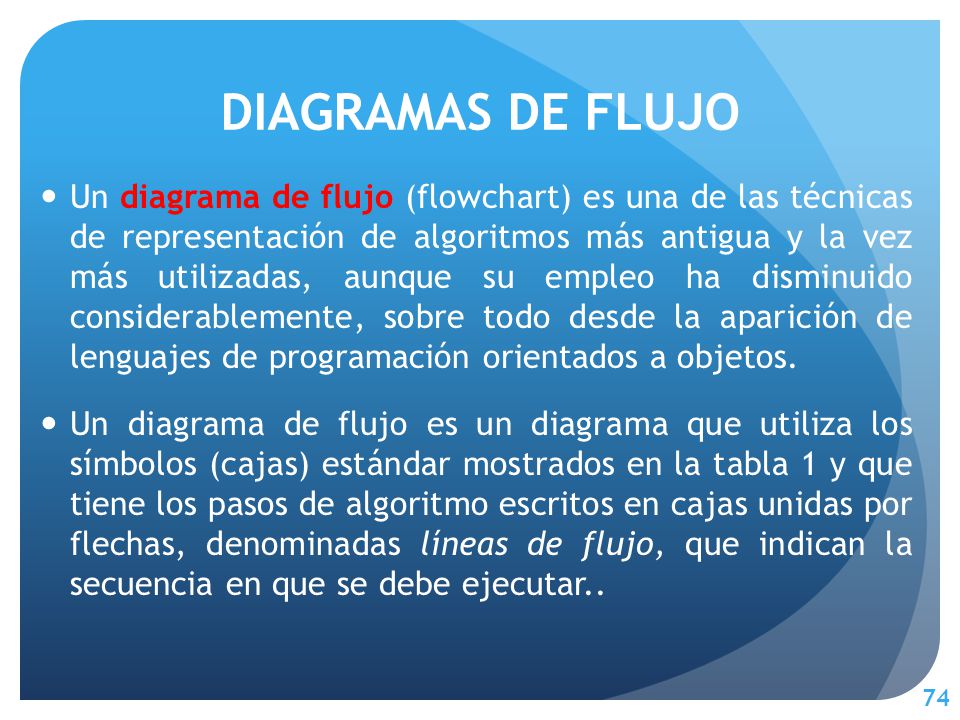 DIAGRAMAS DE FLUJO

• Un diagrama de flujo (flowchart) es una de las técnicas de representación de algoritmos más antigua y la vez más utilizadas, aunque su empleo ha disminuido considerablemente, sobre todo desde la aparición de lenguajes de programación orientados a objetos.

• Un diagrama de flujo es un diagrama que utiliza los símbolos (cajas) estándar mostrados en la tabla 1 y que tiene los pasos de algoritmo escritos en cajas unidas por flechas, denominadas líneas de flujo, que indican la secuencia en que se debe ejecutar..

74